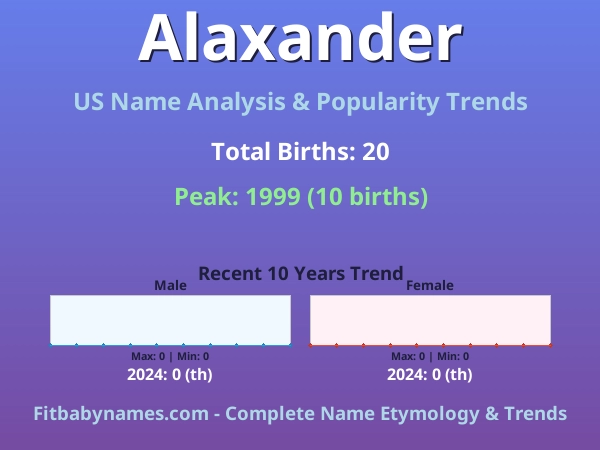 Alaxander

US Name Analysis & Popularity Trends

Total Births: 20

Peak: 1999 (10 births)

Recent 10 Years Trend

Male

Max: 0 | Min: 0

2024: 0 (th)

Female

Max: 0 | Min: 0

2024: 0 (th)

Fitbabynames.com - Complete Name Etymology & Trends